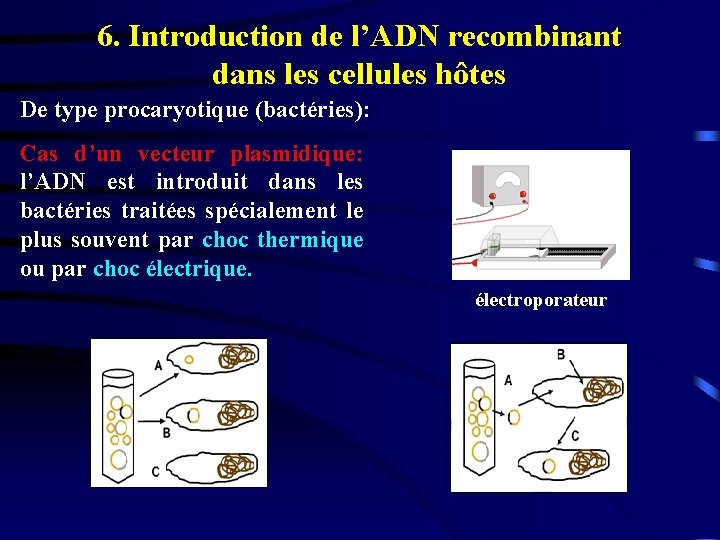 6. Introduction de l’ADN recombinant dans les cellules hôtes

De type procaryotique (bactéries):

Cas d’un vecteur plasmidique: l’ADN est introduit dans les bactéries traitées spécialement le plus souvent par choc thermique ou par choc électrique.

électroporateur

A
B
C

A
B
C